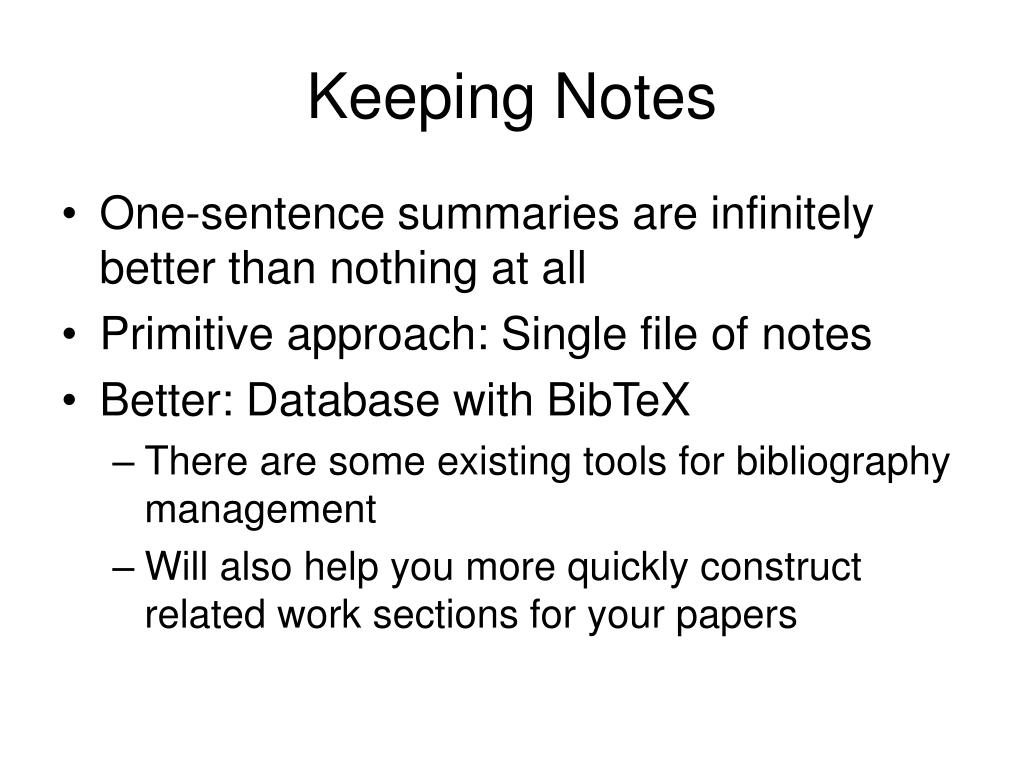 Keeping Notes

• One-sentence summaries are infinitely better than nothing at all
• Primitive approach: Single file of notes
• Better: Database with BibTeX
– There are some existing tools for bibliography management
– Will also help you more quickly construct related work sections for your papers